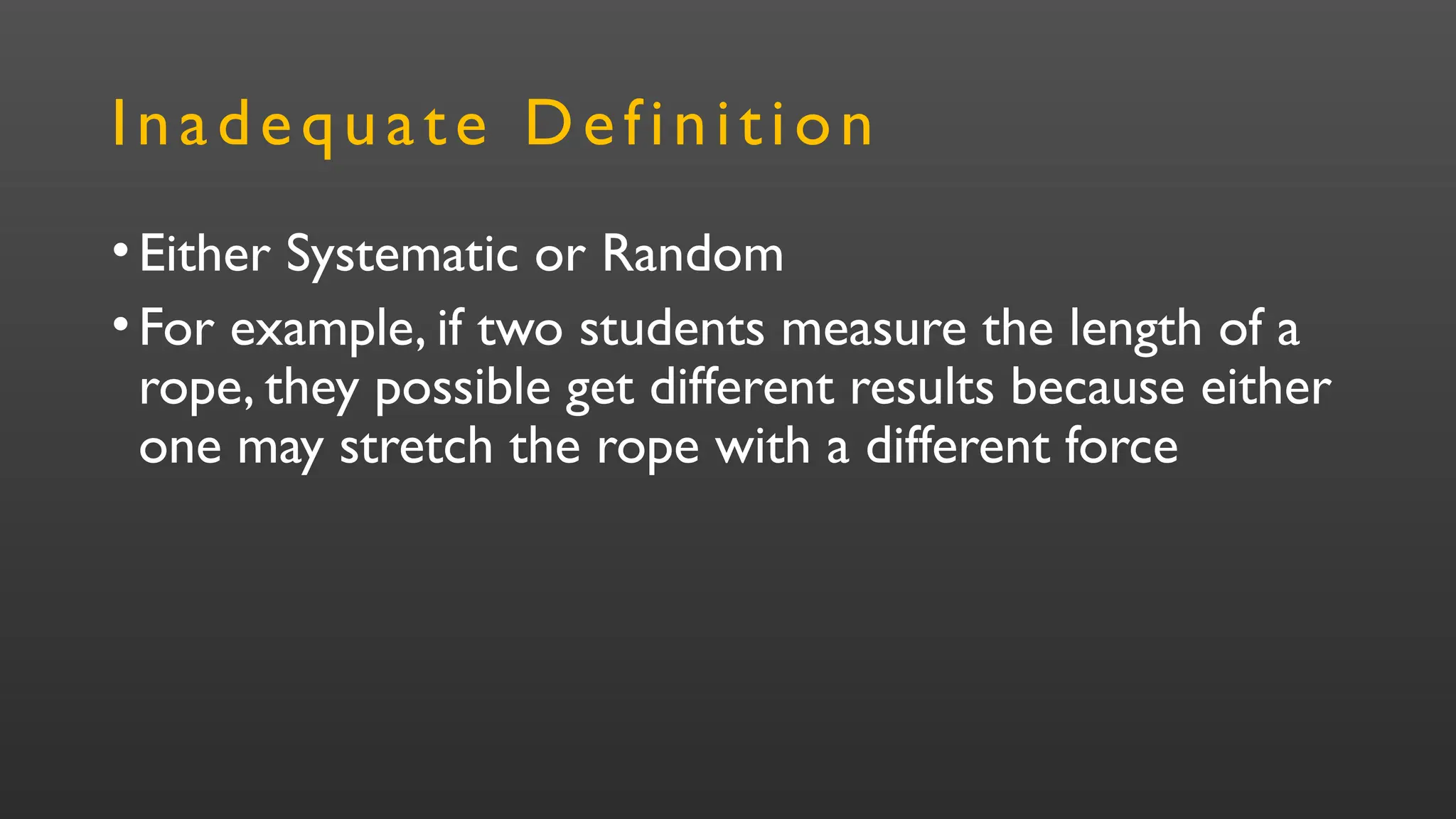 Inadequate Definition

• Either Systematic or Random

• For example, if two students measure the length of a rope, they possible get different results because either one may stretch the rope with a different force